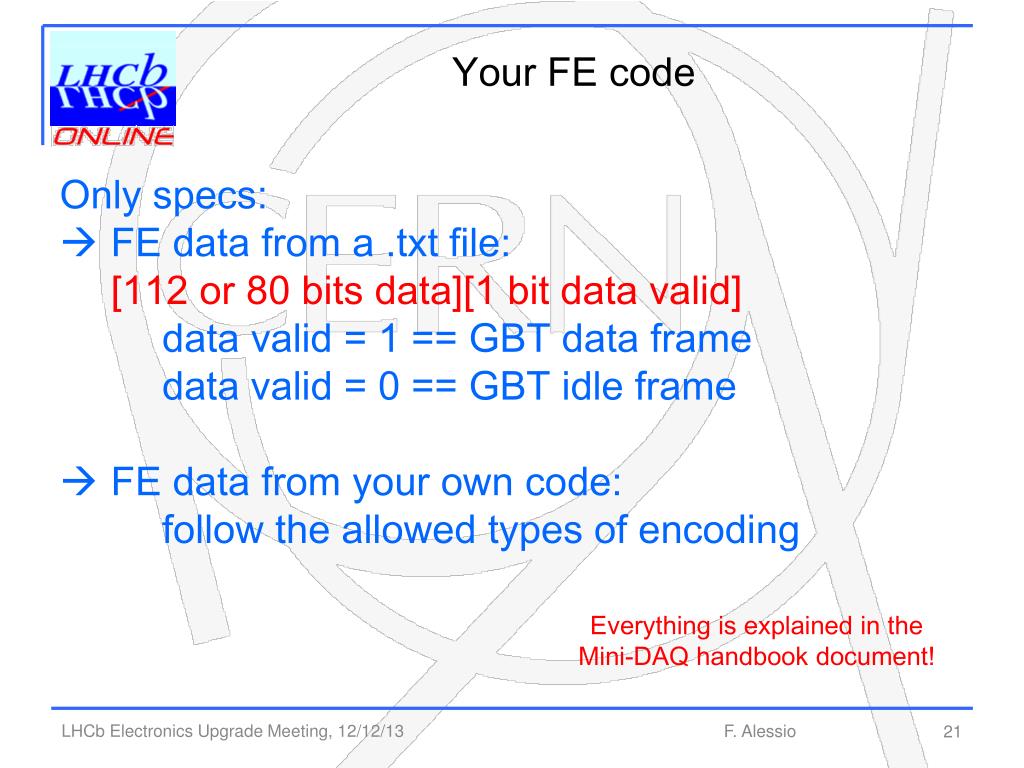 LHCb
ONLINE

Your FE code

Only specs:
→ FE data from a .txt file:
[112 or 80 bits data][1 bit data valid]
data valid = 1 == GBT data frame
data valid = 0 == GBT idle frame

→ FE data from your own code:
follow the allowed types of encoding

Everything is explained in the Mini-DAQ handbook document!

CERN

LHCb Electronics Upgrade Meeting, 12/12/13    F. Alessio    21